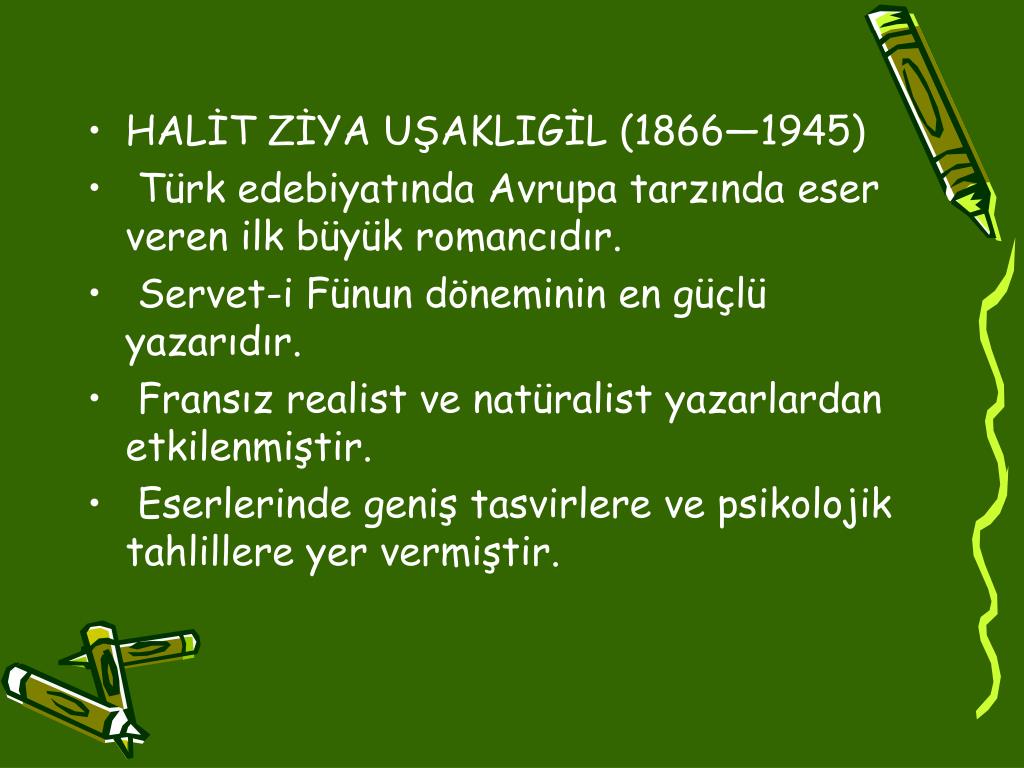 • HALİT ZİYA UŞAKLIGİL (1866—1945)
• Türk edebiyatında Avrupa tarzında eser veren ilk büyük romancıdır.
• Servet-i Fünun döneminin en güçlü yazarıdır.
• Fransız realist ve natüralist yazarlardan etkilenmiştir.
• Eserlerinde geniş tasvirlere ve psikolojik tahlillere yer vermiştir.